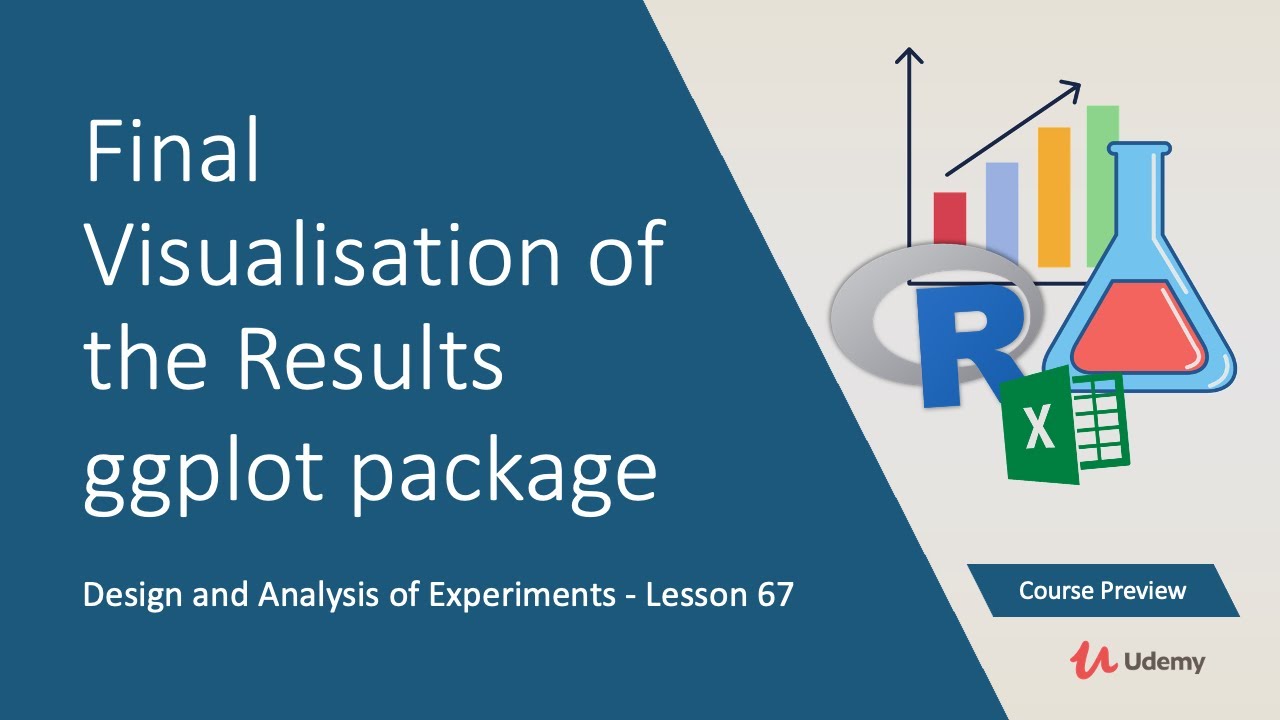 Final Visualisation of the Results ggplot package

Design and Analysis of Experiments - Lesson 67

R

X

Course Preview

Udemy